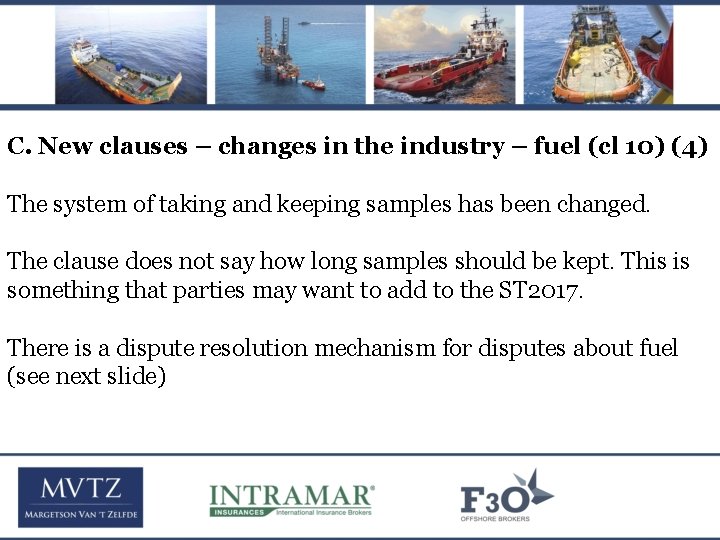 C. New clauses – changes in the industry – fuel (cl 10) (4)

The system of taking and keeping samples has been changed.

The clause does not say how long samples should be kept. This is something that parties may want to add to the ST2017.

There is a dispute resolution mechanism for disputes about fuel (see next slide)

MVTZ
MARGETSON VAN 'T ZELFDE

INTRAMAR®
INSURANCES International Insurance Brokers

F3O
OFFSHORE BROKERS